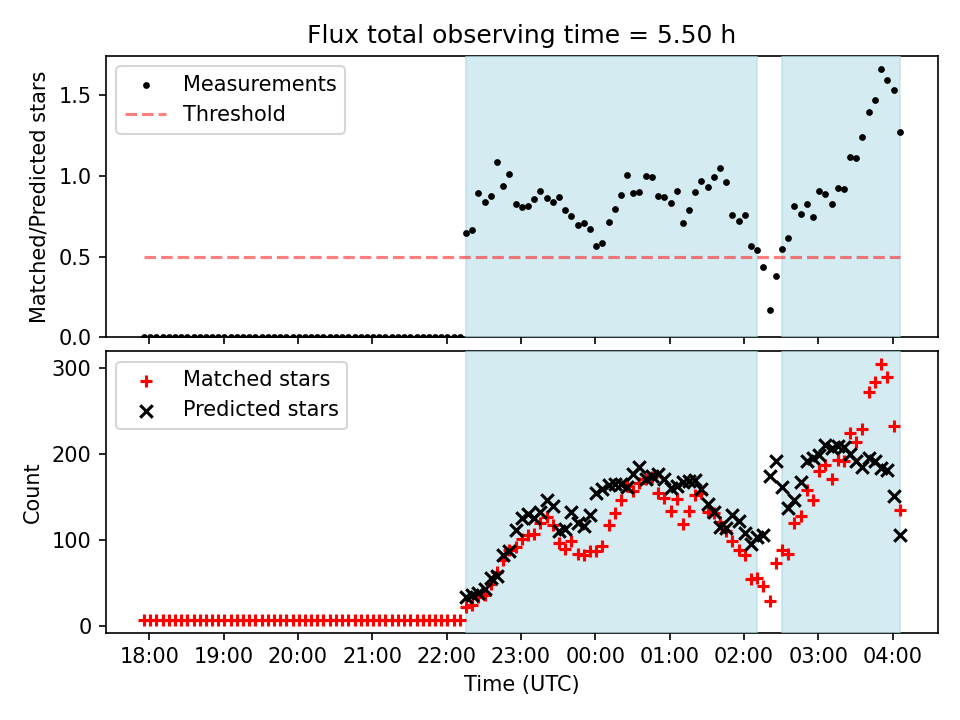 Flux total observing time = 5.50 h

Measurements
Threshold

Matched/Predicted stars
1.5
1.0
0.5
0.0

Matched stars
Predicted stars

Count
300
200
100
0

18:00 19:00 20:00 21:00 22:00 23:00 00:00 01:00 02:00 03:00 04:00
Time (UTC)